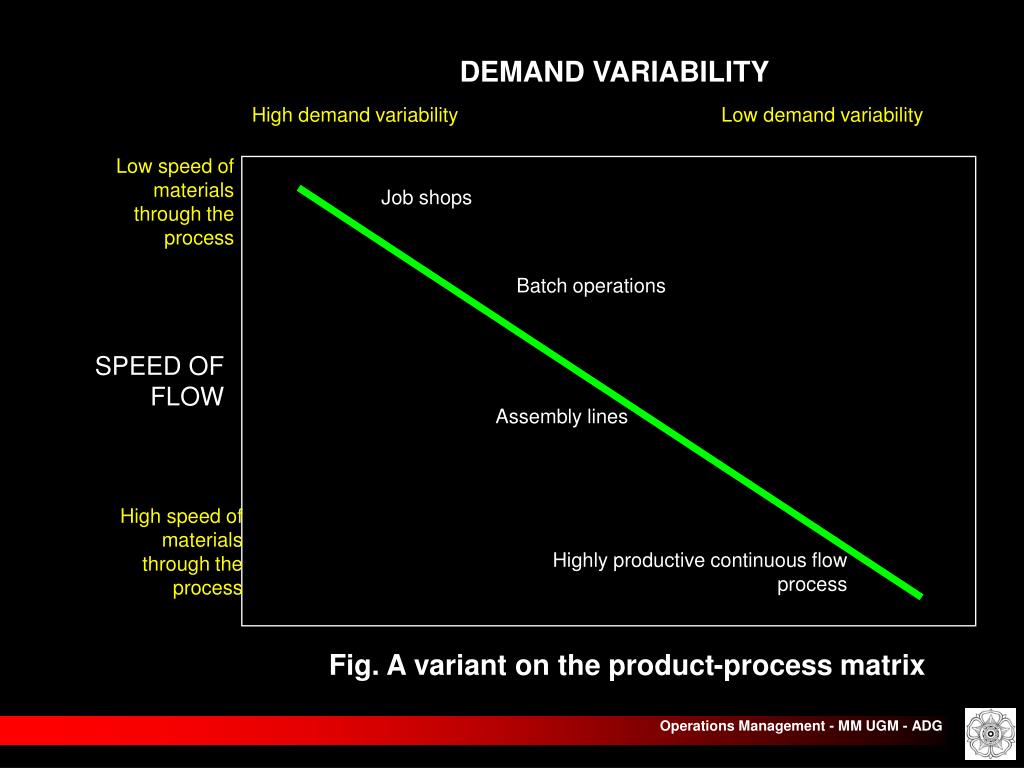 DEMAND VARIABILITY

High demand variability

Low demand variability

Low speed of materials through the process

SPEED OF FLOW

High speed of materials through the process

Job shops

Batch operations

Assembly lines

Highly productive continuous flow process

Fig. A variant on the product-process matrix

Operations Management - MM UGM - ADG